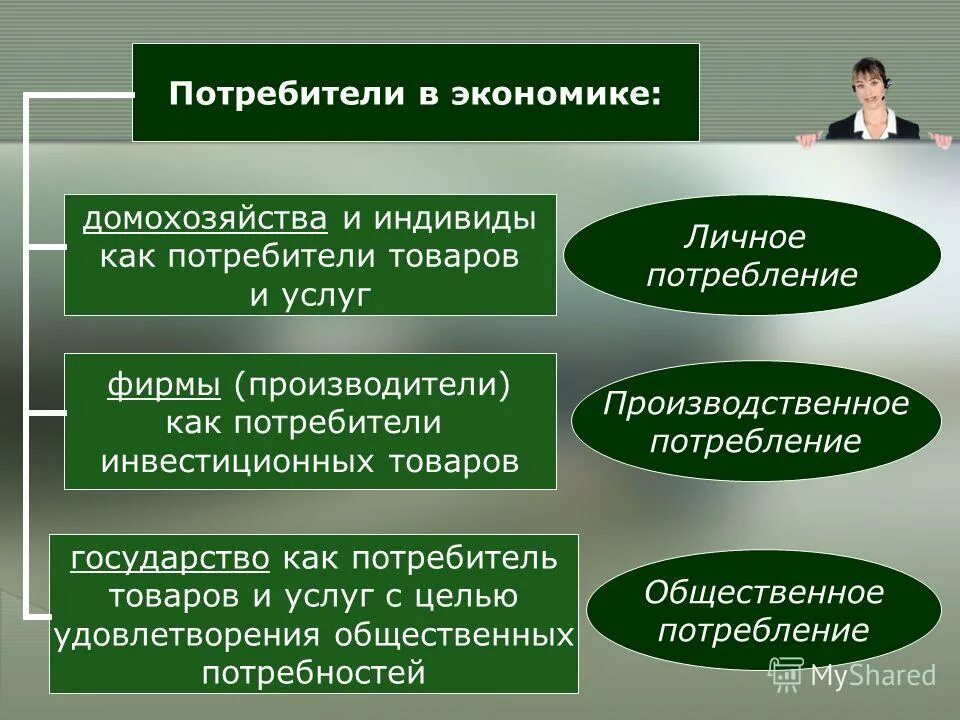 Потребители в экономике:

домохозяйства и индивиды как потребители товаров и услуг

Личное потребление

фирмы (производители) как потребители инвестиционных товаров

Производственное потребление

государство как потребитель товаров и услуг с целью удовлетворения общественных потребностей

Общественное потребление

MyShared